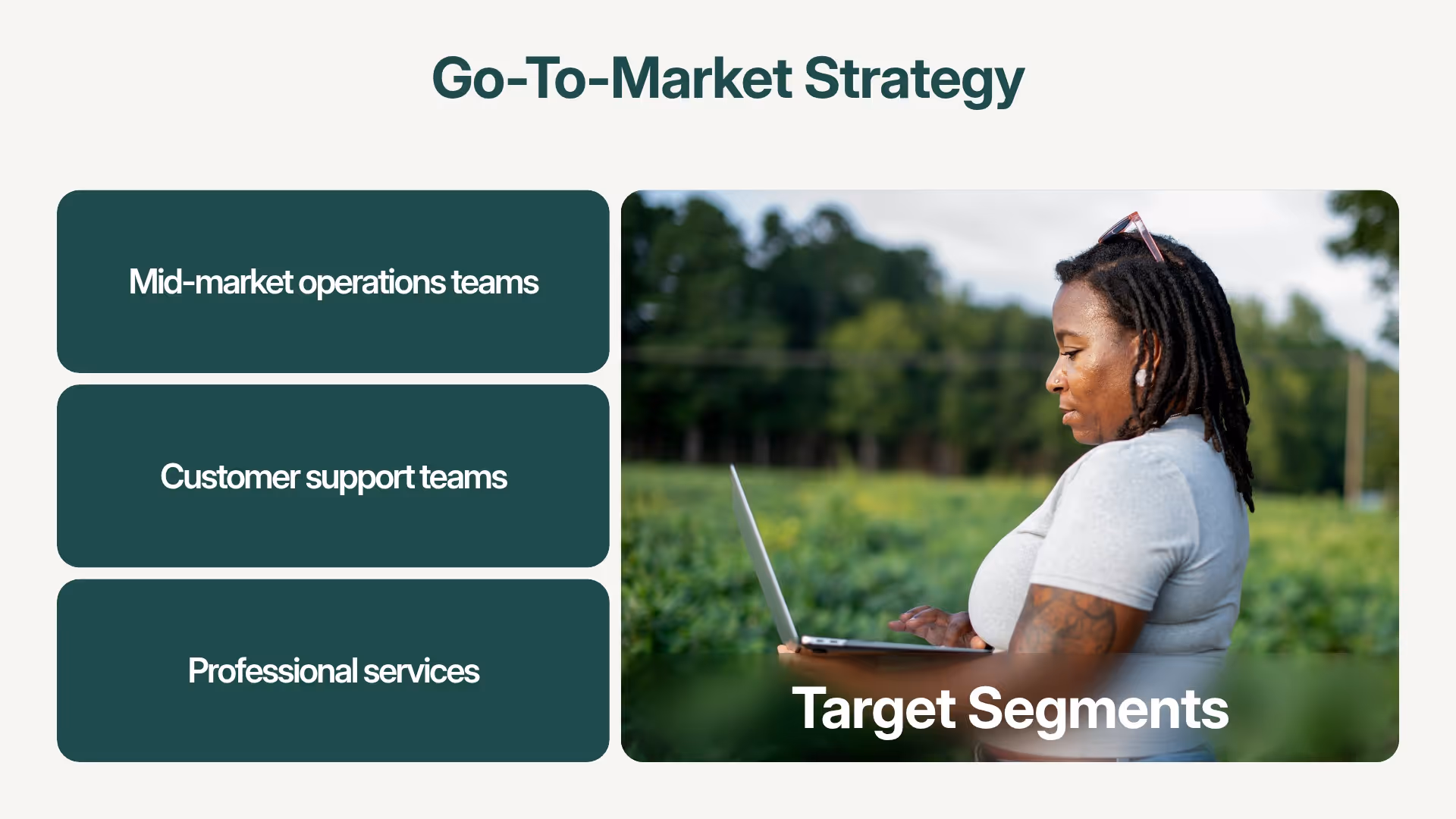 Go-To-Market Strategy

Mid-market operations teams

Customer support teams

Professional services

Target Segments